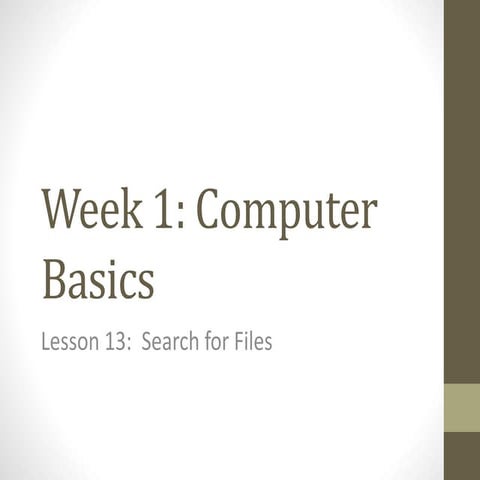 Week 1: Computer Basics

Lesson 13: Search for Files